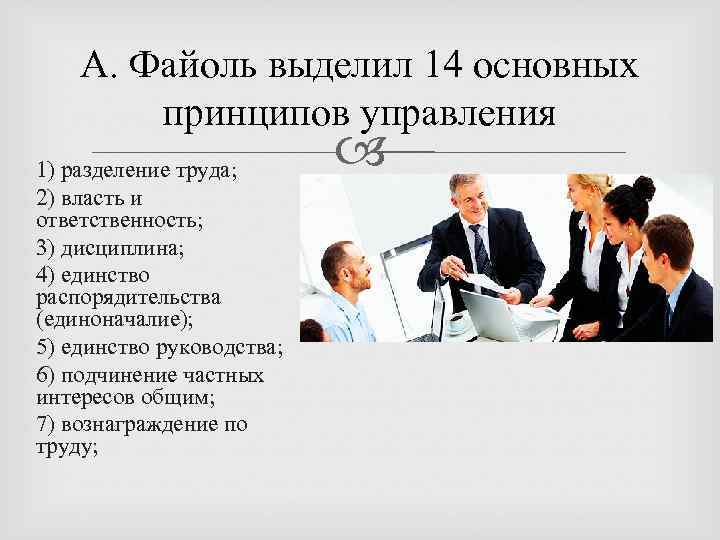 А. Файоль выделил 14 основных принципов управления

1) разделение труда;

2) власть и ответственность;

3) дисциплина;

4) единство распорядительства (единоначалие);

5) единство руководства;

6) подчинение частных интересов общим;

7) вознаграждение по труду;